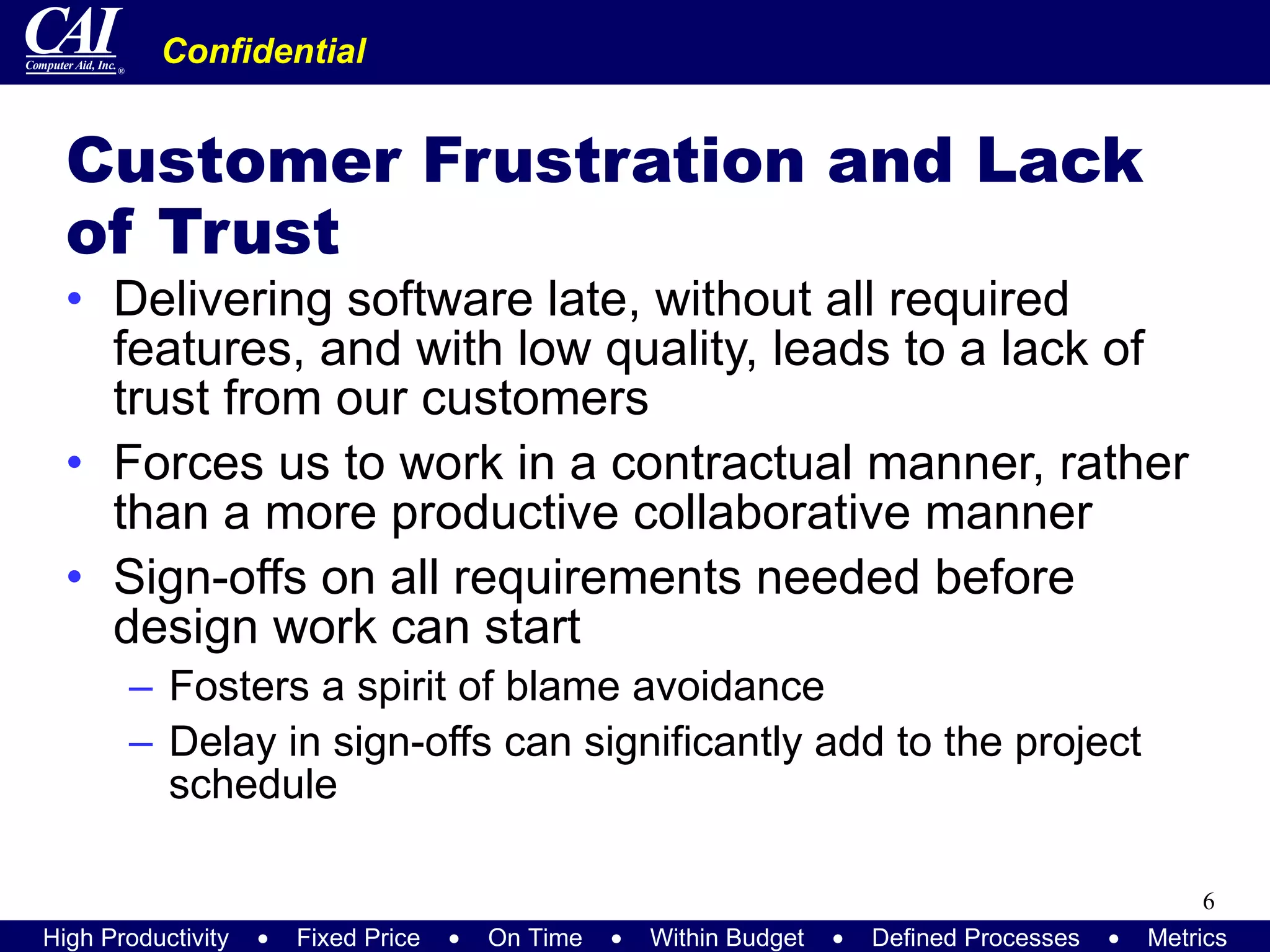 CAI
Computer Aid, Inc.®
Confidential

Customer Frustration and Lack of Trust

• Delivering software late, without all required features, and with low quality, leads to a lack of trust from our customers
• Forces us to work in a contractual manner, rather than a more productive collaborative manner
• Sign-offs on all requirements needed before design work can start
– Fosters a spirit of blame avoidance
– Delay in sign-offs can significantly add to the project schedule

6

High Productivity • Fixed Price • On Time • Within Budget • Defined Processes • Metrics